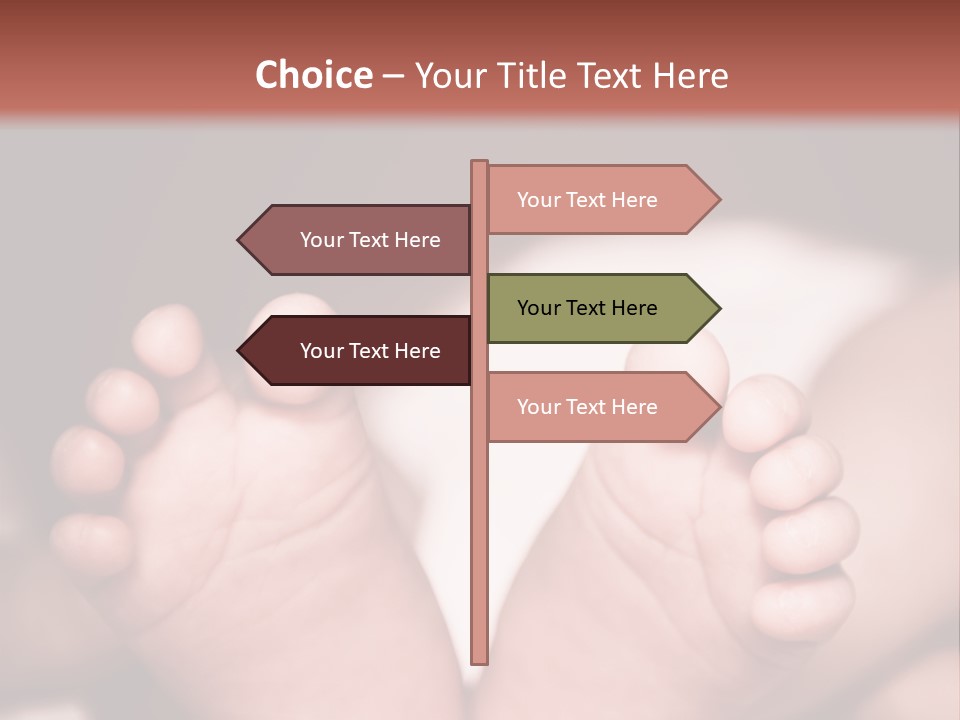 Choice – Your Title Text Here

Your Text Here

Your Text Here

Your Text Here

Your Text Here

Your Text Here